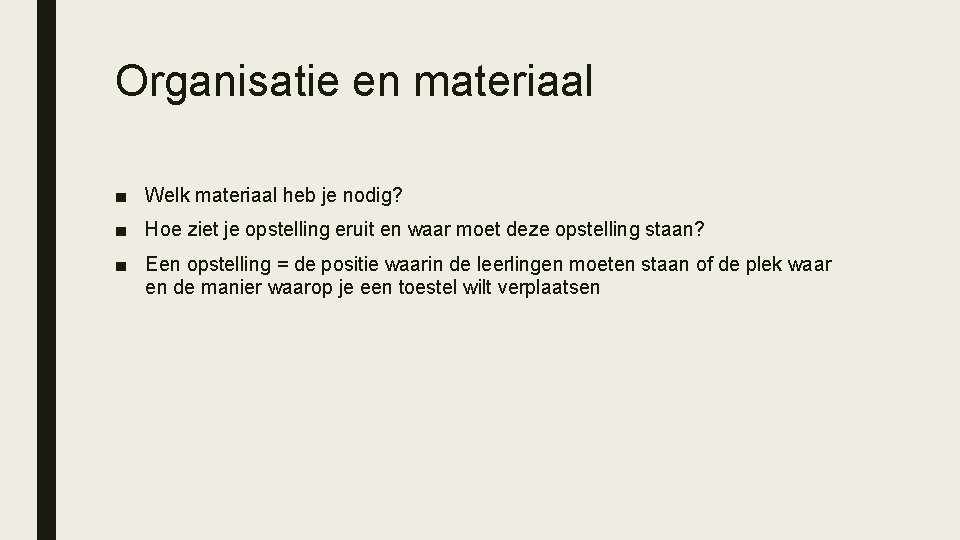 Organisatie en materiaal

■ Welk materiaal heb je nodig?

■ Hoe ziet je opstelling eruit en waar moet deze opstelling staan?

■ Een opstelling = de positie waarin de leerlingen moeten staan of de plek waar en de manier waarop je een toestel wilt verplaatsen